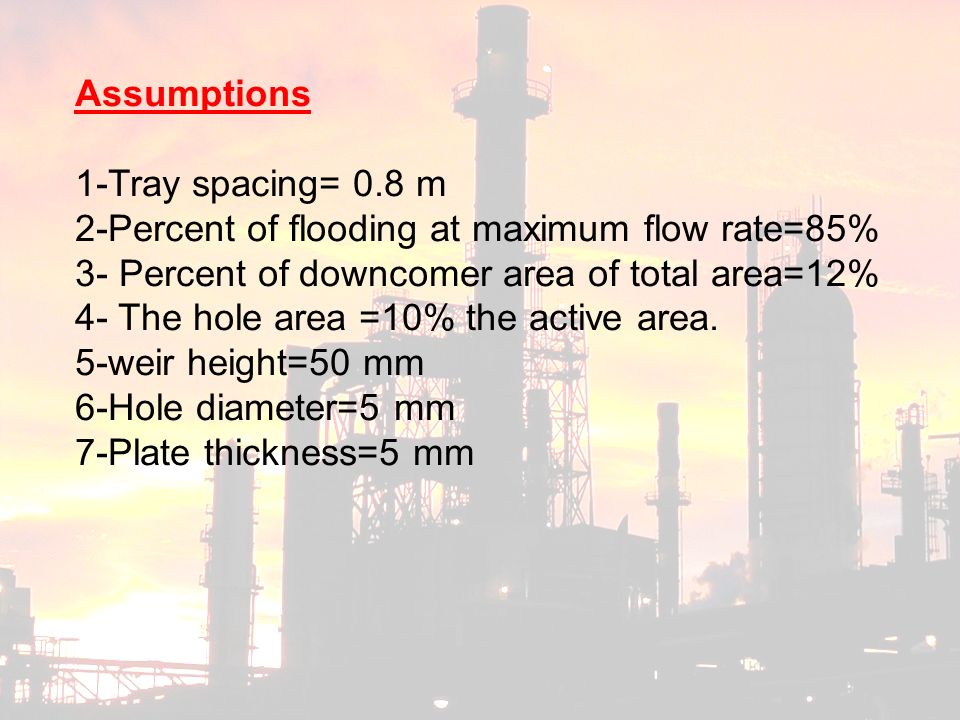 Assumptions

1-Tray spacing= 0.8 m
2-Percent of flooding at maximum flow rate=85%
3- Percent of downcomer area of total area=12%
4- The hole area =10% the active area.
5-weir height=50 mm
6-Hole diameter=5 mm
7-Plate thickness=5 mm